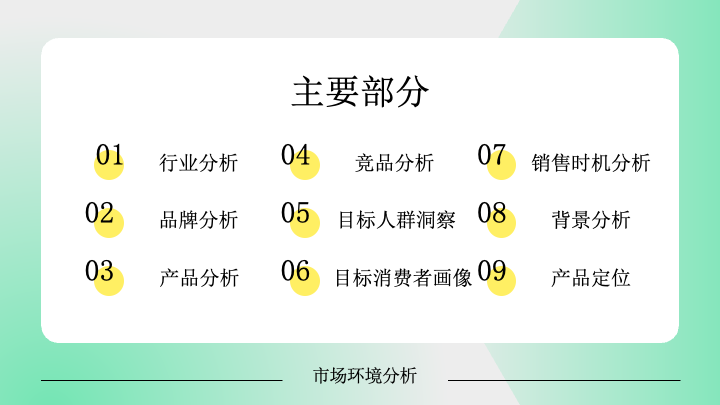 主要部分

01 行业分析
02 品牌分析
03 产品分析

04 竞品分析
05 目标人群洞察
06 目标消费者画像

07 销售时机分析
08 背景分析
09 产品定位

市场环境分析